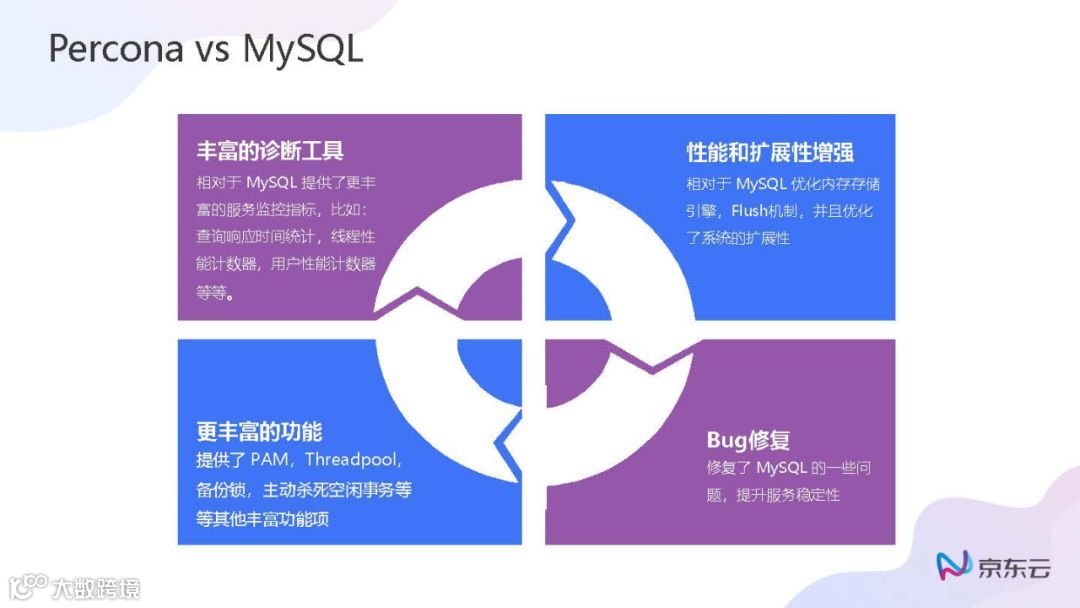 Percona vs MySQL

丰富的诊断工具
相对于 MySQL 提供了更丰富的服务监控指标，比如：查询响应时间统计，线程性能计数器，用户性能计数器等等。

性能和扩展性增强
相对于 MySQL 优化内存存储引擎，Flush机制，并且优化了系统的扩展性

更丰富的功能
提供了 PAM，Threadpool，备份锁，主动杀死空闲事务等等其他丰富功能项

Bug修复
修复了 MySQL 的一些问题，提升服务稳定性

大数跨境

京东云